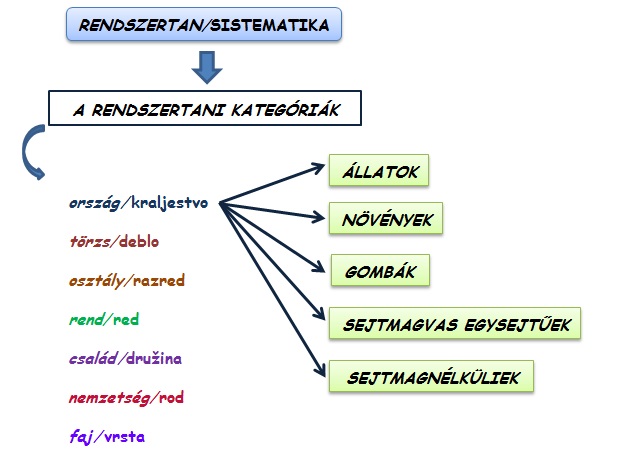 RENDSZERTAN/SISTEMATIKA

A RENDSZERTANI KATEGÓRIÁK

ország/kraljestvo

törzs/deblo

osztály/razred

rend/red

család/družina

nemzetség/rod

faj/vrsta

ÁLLATOK

NÖVÉNYEK

GOMBÁK

SEJTMAGVAS EGYSEJTŰEK

SEJTMAGNÉLKÜLIEK